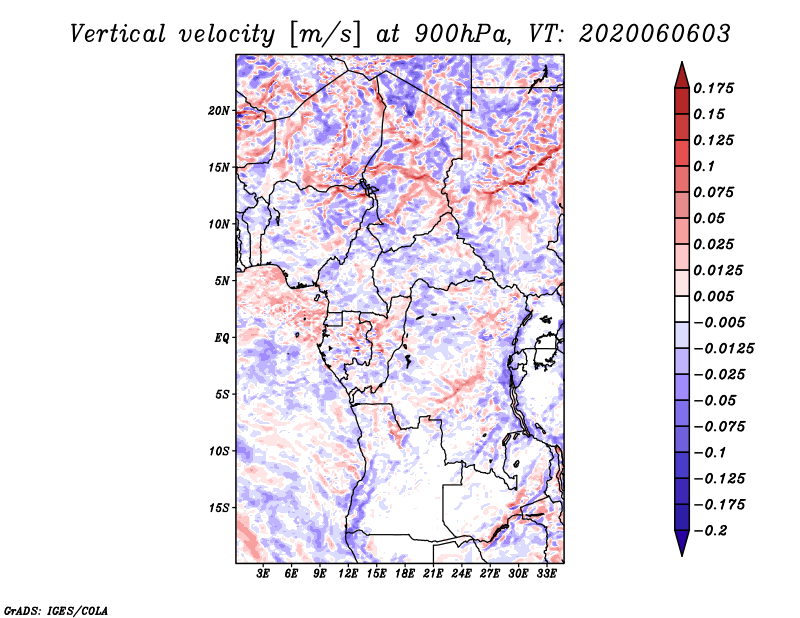 Vertical velocity [m/s] at 900hPa, VT: 2020060603

20N
15N
10N
5N
EQ
5S
10S
15S

3E 6E 9E 12E 15E 18E 21E 24E 27E 30E 33E

0.175
0.15
0.125
0.1
0.075
0.05
0.025
0.0125
0.005
−0.005
−0.0125
−0.025
−0.05
−0.075
−0.1
−0.125
−0.175
−0.2

GrADS: IGES/COLA